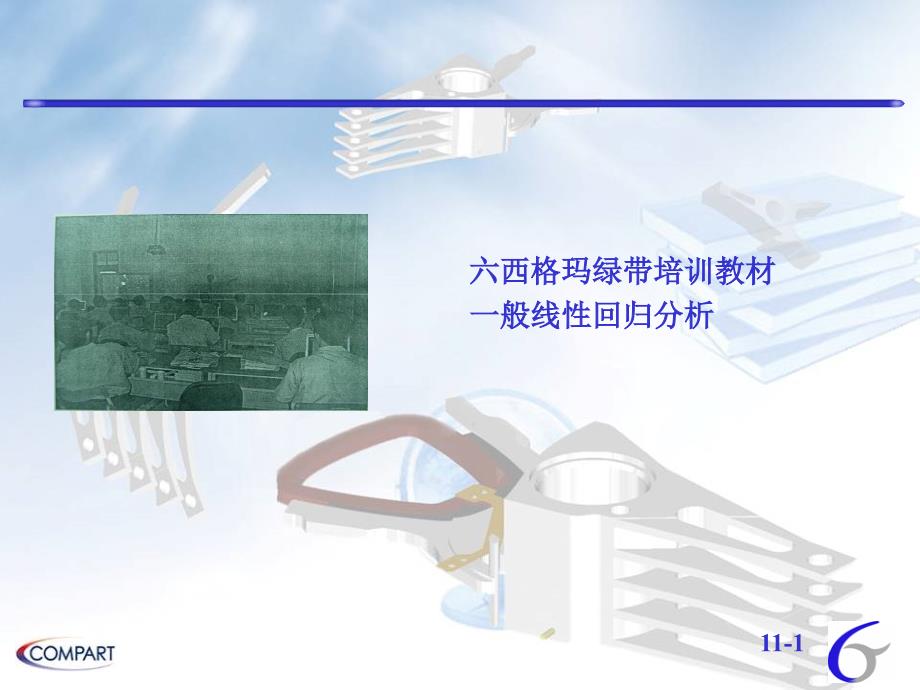 六西格玛绿带培训教材
一般线性回归分析

COMPART

11-1